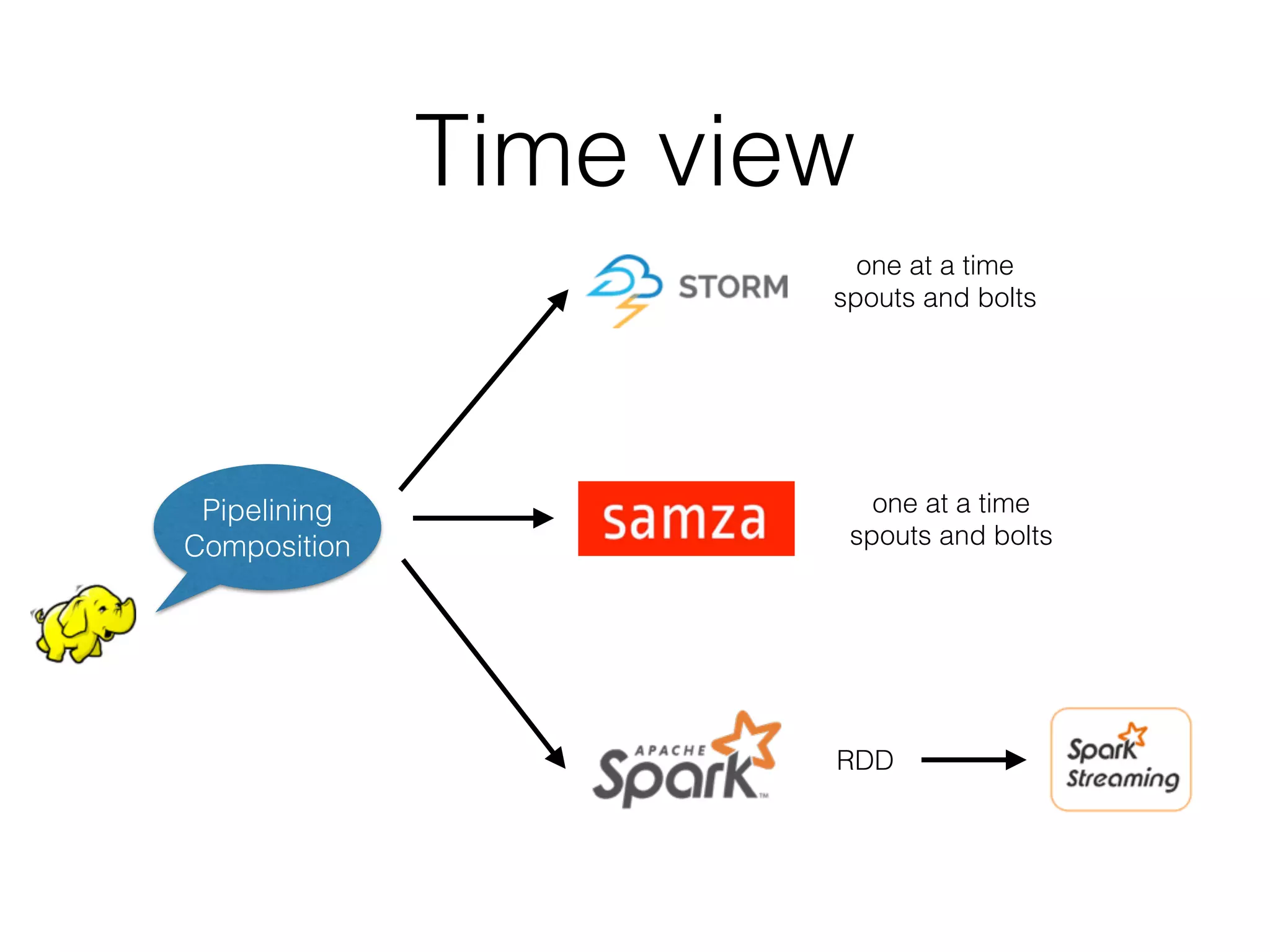 Time view

Pipelining Composition

STORM

one at a time
spouts and bolts

samza

one at a time
spouts and bolts

APACHE Spark™

RDD

Spark Streaming